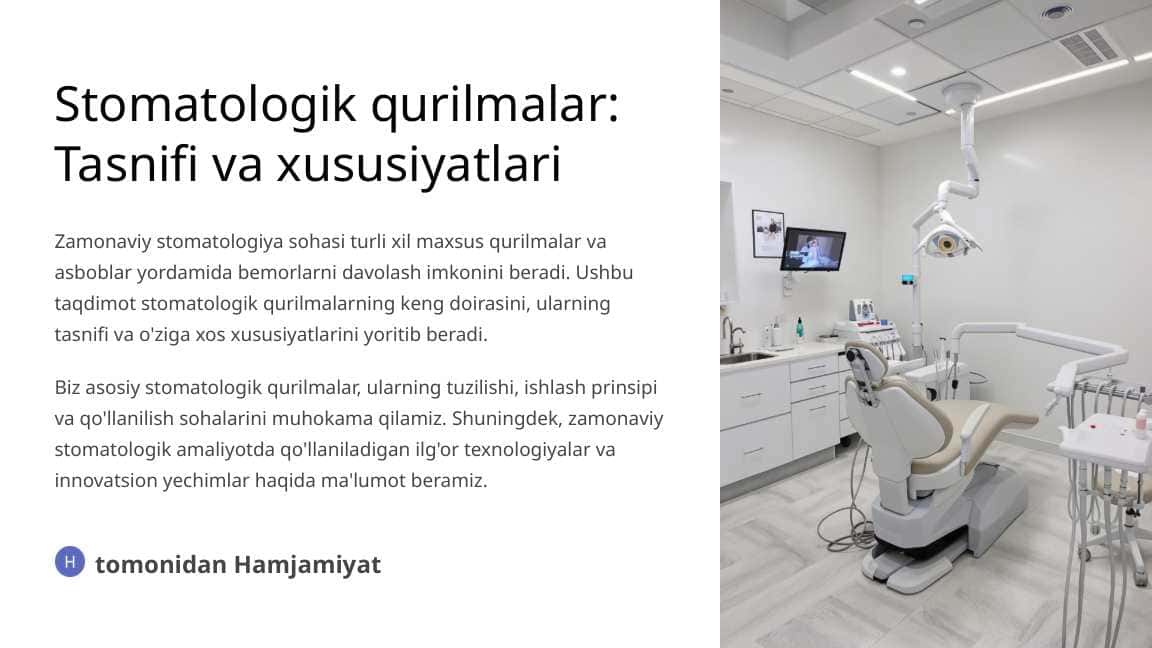 Stomatologik qurilmalar: Tasnifi va xususiyatlari

Zamonaviy stomatologiya sohasi turli xil maxsus qurilmalar va asboblar yordamida bemorlarni davolash imkonini beradi. Ushbu taqdimot stomatologik qurilmalarning keng doirasini, ularning tasnifi va o'ziga xos xususiyatlarini yoritib beradi.

Biz asosiy stomatologik qurilmalar, ularning tuzilishi, ishlash prinsipi va qo'llanilish sohalarini muhokama qilamiz. Shuningdek, zamonaviy stomatologik amaliyotda qo'llaniladigan ilg'or texnologiyalar va innovatsion yechimlar haqida ma'lumot beramiz.

H tomonidan Hamjamiyat